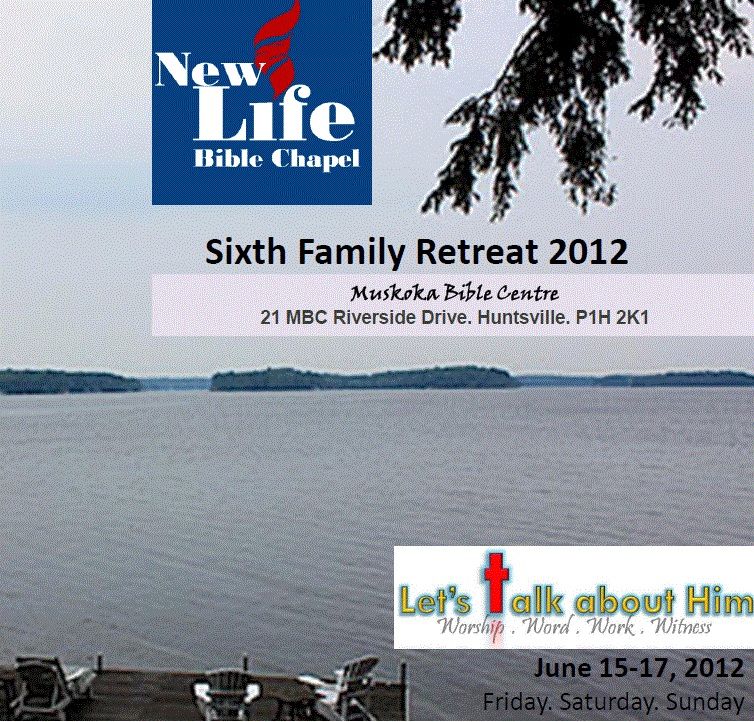 New Life Bible Chapel

Sixth Family Retreat 2012

Muskoka Bible Centre
21 MBC Riverside Drive. Huntsville. P1H 2K1

Let's Talk about Him
Worship . Word . Work . Witness

June 15-17, 2012
Friday. Saturday. Sunday